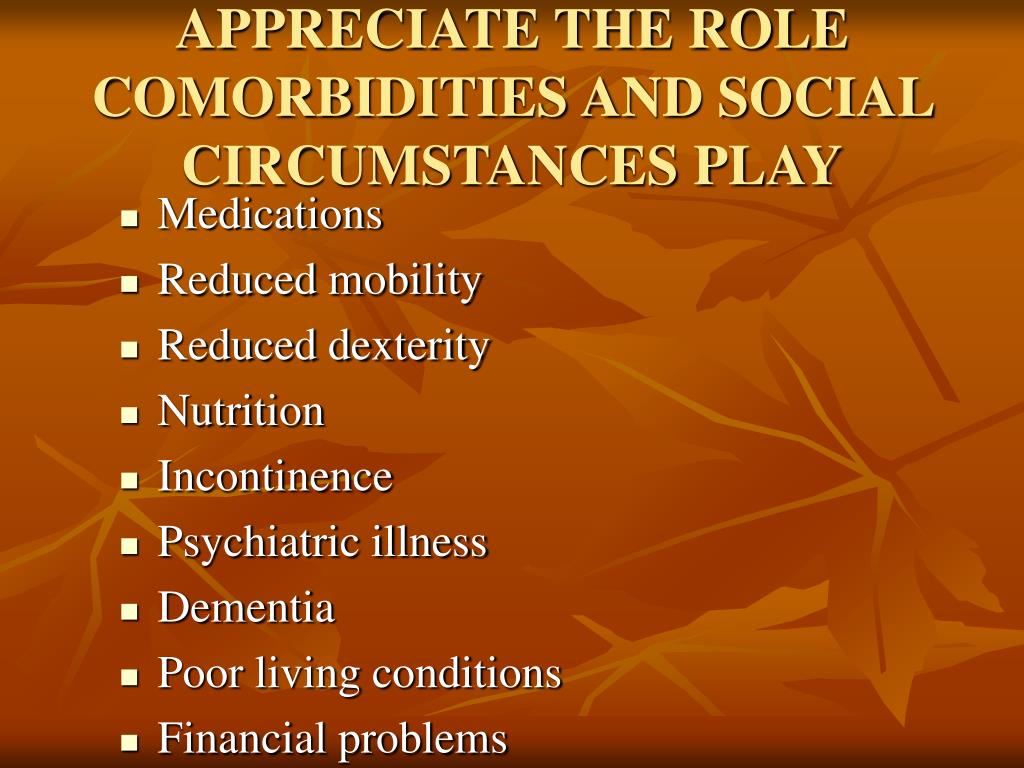 APPRECIATE THE ROLE COMORBIDITIES AND SOCIAL CIRCUMSTANCES PLAY

- Medications
- Reduced mobility
- Reduced dexterity
- Nutrition
- Incontinence
- Psychiatric illness
- Dementia
- Poor living conditions
- Financial problems